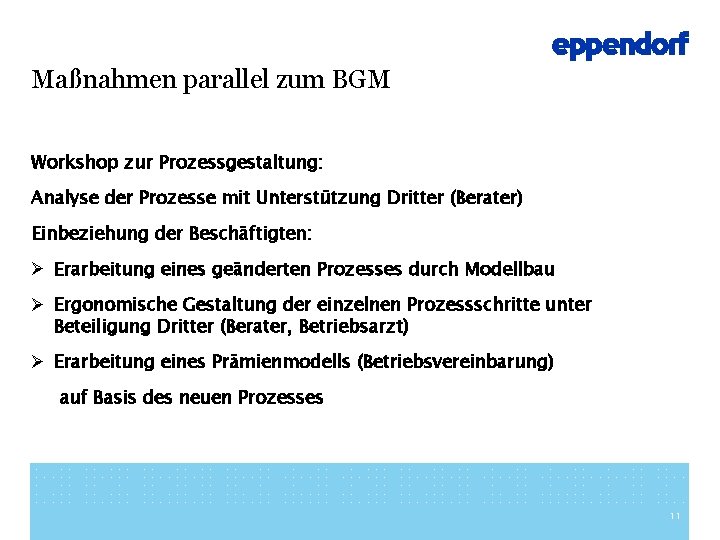 eppendorf

Maßnahmen parallel zum BGM

Workshop zur Prozessgestaltung:

Analyse der Prozesse mit Unterstützung Dritter (Berater)

Einbeziehung der Beschäftigten:

➢ Erarbeitung eines geänderten Prozesses durch Modellbau

➢ Ergonomische Gestaltung der einzelnen Prozessschritte unter Beteiligung Dritter (Berater, Betriebsarzt)

➢ Erarbeitung eines Prämienmodells (Betriebsvereinbarung)

auf Basis des neuen Prozesses

11